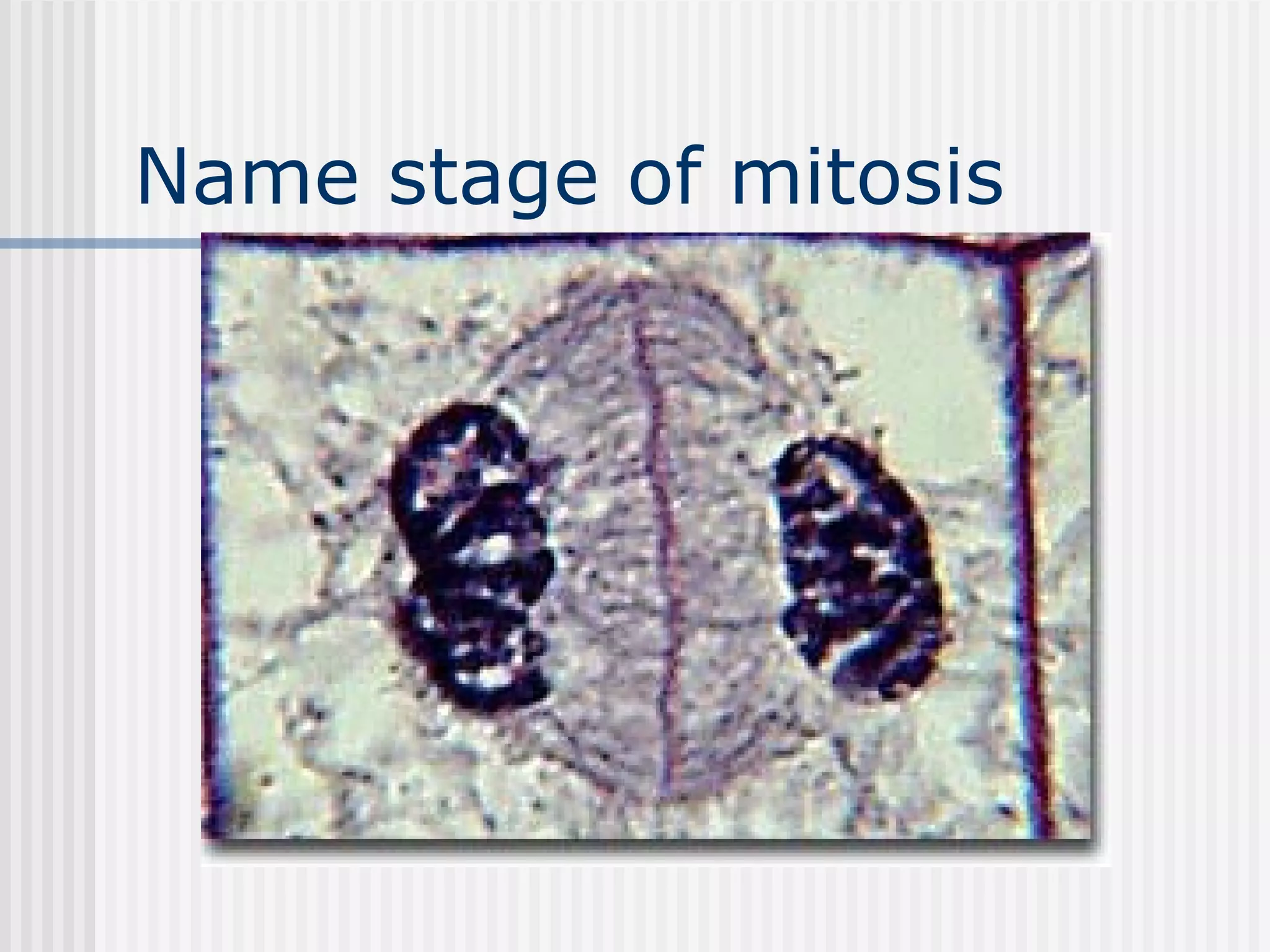 Name stage of mitosis